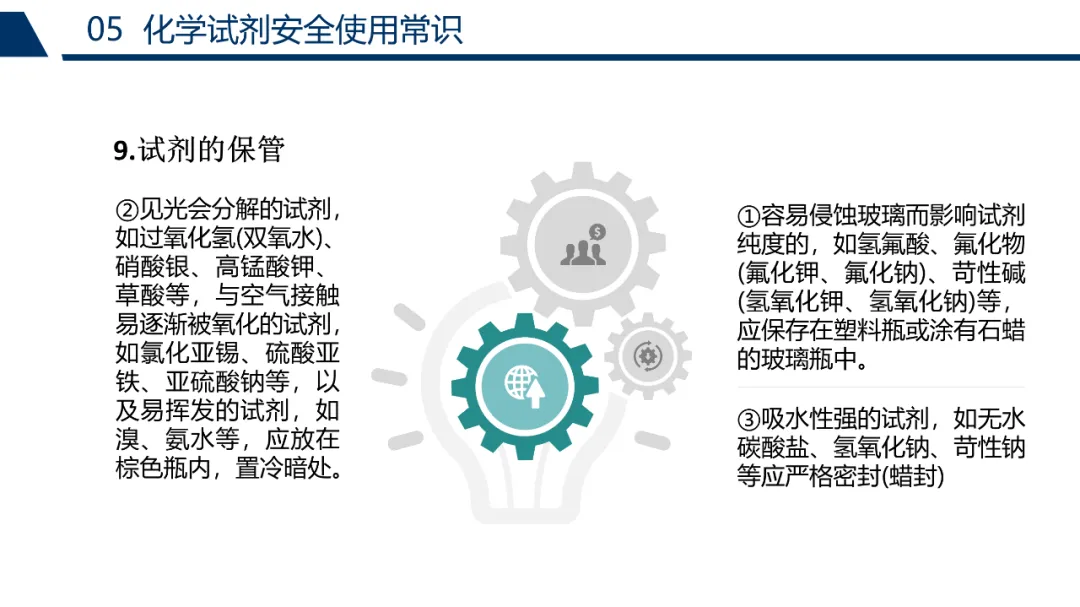 05 化学试剂安全使用常识

9.试剂的保管

②见光会分解的试剂，如过氧化氢(双氧水)、硝酸银、高锰酸钾、草酸等，与空气接触易逐渐被氧化的试剂，如氯化亚锡、硫酸亚铁、亚硫酸钠等，以及易挥发的试剂，如溴、氨水等，应放在棕色瓶内，置冷暗处。

①容易侵蚀玻璃而影响试剂纯度的，如氢氟酸、氟化物(氟化钾、氟化钠)、苛性碱(氢氧化钾、氢氧化钠)等，应保存在塑料瓶或涂有石蜡的玻璃瓶中。

③吸水性强的试剂，如无水碳酸盐、氢氧化钠、苛性钠等应严格密封(蜡封)